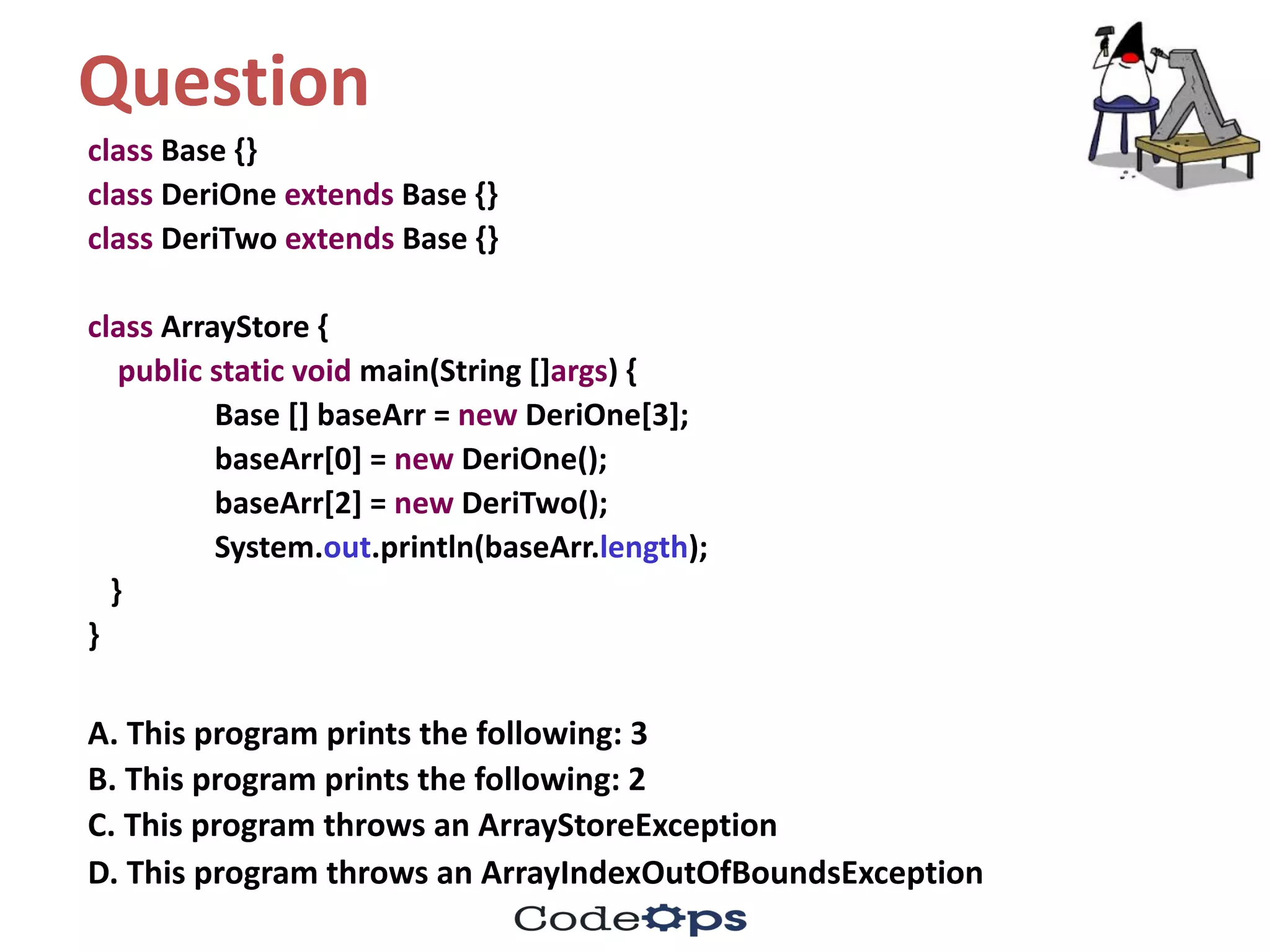 Question

class Base {}
class DeriOne extends Base {}
class DeriTwo extends Base {}

class ArrayStore {
public static void main(String []args) {
Base [] baseArr = new DeriOne[3];
baseArr[0] = new DeriOne();
baseArr[2] = new DeriTwo();
System.out.println(baseArr.length);
}
}

A. This program prints the following: 3
B. This program prints the following: 2
C. This program throws an ArrayStoreException
D. This program throws an ArrayIndexOutOfBoundsException

CodeOps